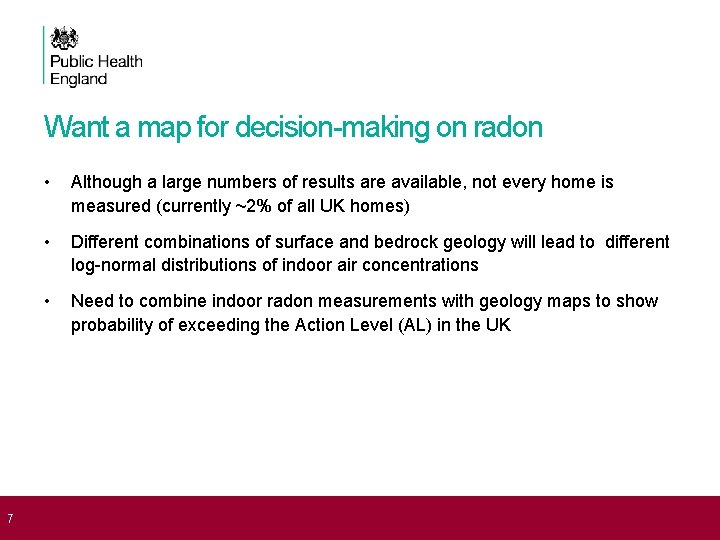 Public Health England

Want a map for decision-making on radon

• Although a large numbers of results are available, not every home is measured (currently ~2% of all UK homes)

• Different combinations of surface and bedrock geology will lead to different log-normal distributions of indoor air concentrations

• Need to combine indoor radon measurements with geology maps to show probability of exceeding the Action Level (AL) in the UK

7